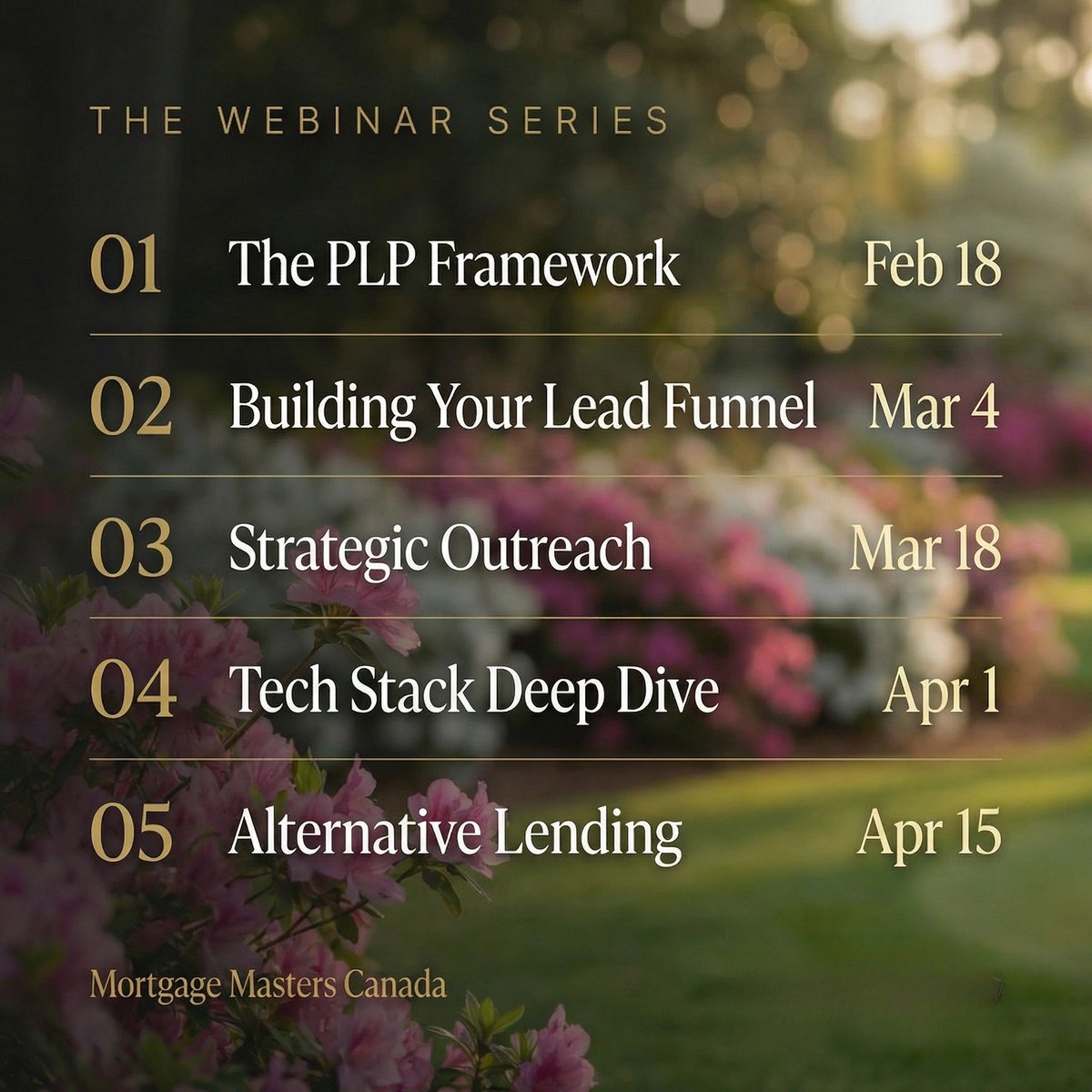 THE WEBINAR SERIES

01 The PLP Framework Feb 18

02 Building Your Lead Funnel Mar 4

03 Strategic Outreach Mar 18

04 Tech Stack Deep Dive Apr 1

05 Alternative Lending Apr 15

Mortgage Masters Canada